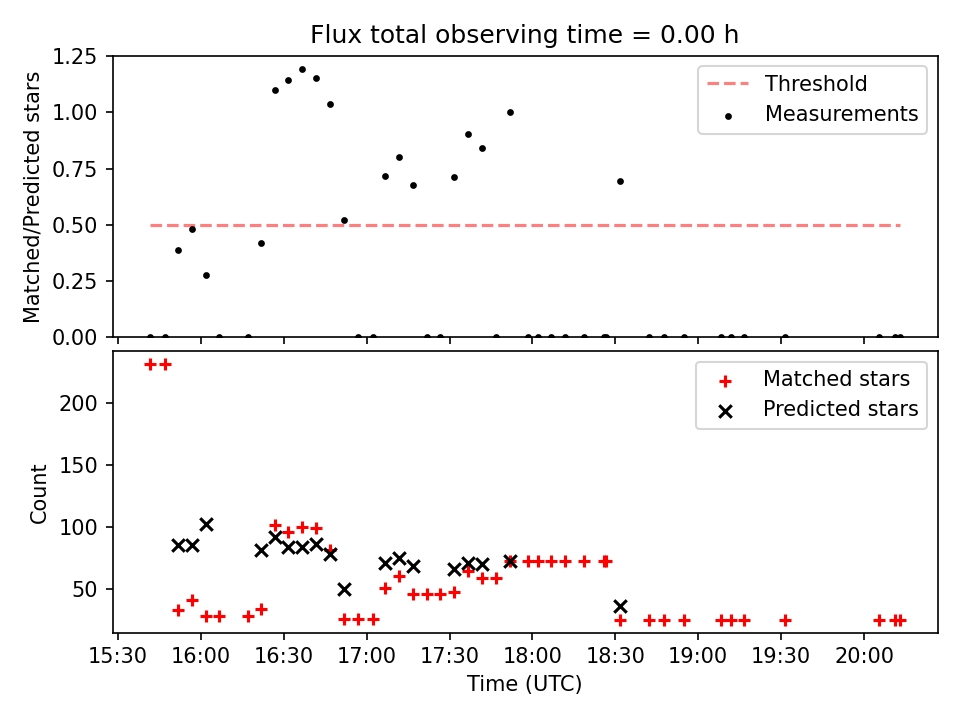 Flux total observing time = 0.00 h

Matched/Predicted stars

1.25
1.00
0.75
0.50
0.25
0.00

Threshold
Measurements

Count

200
150
100
50

Matched stars
Predicted stars

15:30 16:00 16:30 17:00 17:30 18:00 18:30 19:00 19:30 20:00

Time (UTC)